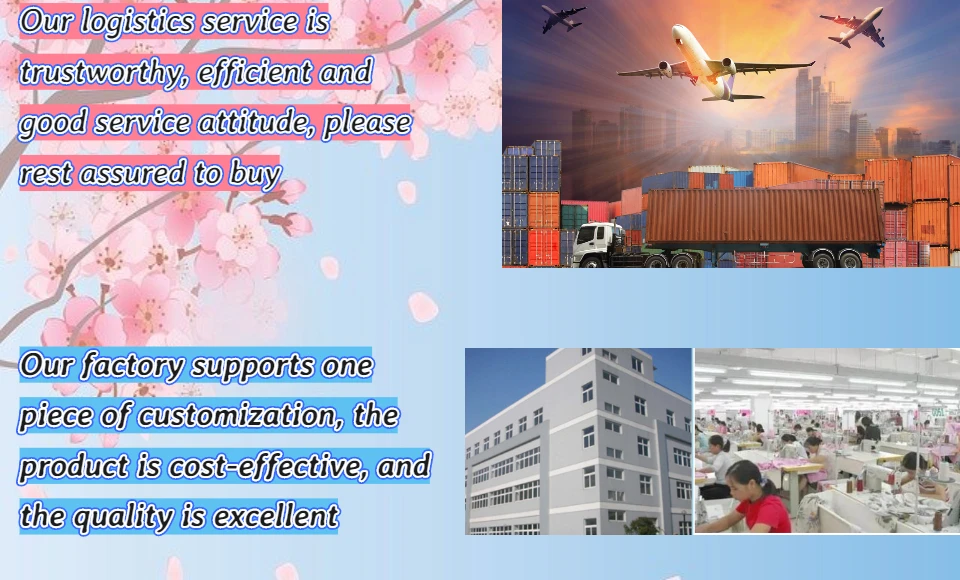 Our logistics service is trustworthy, efficient and good service attitude, please rest assured to buy

Our factory supports one piece of customization, the product is cost-effective, and the quality is excellent